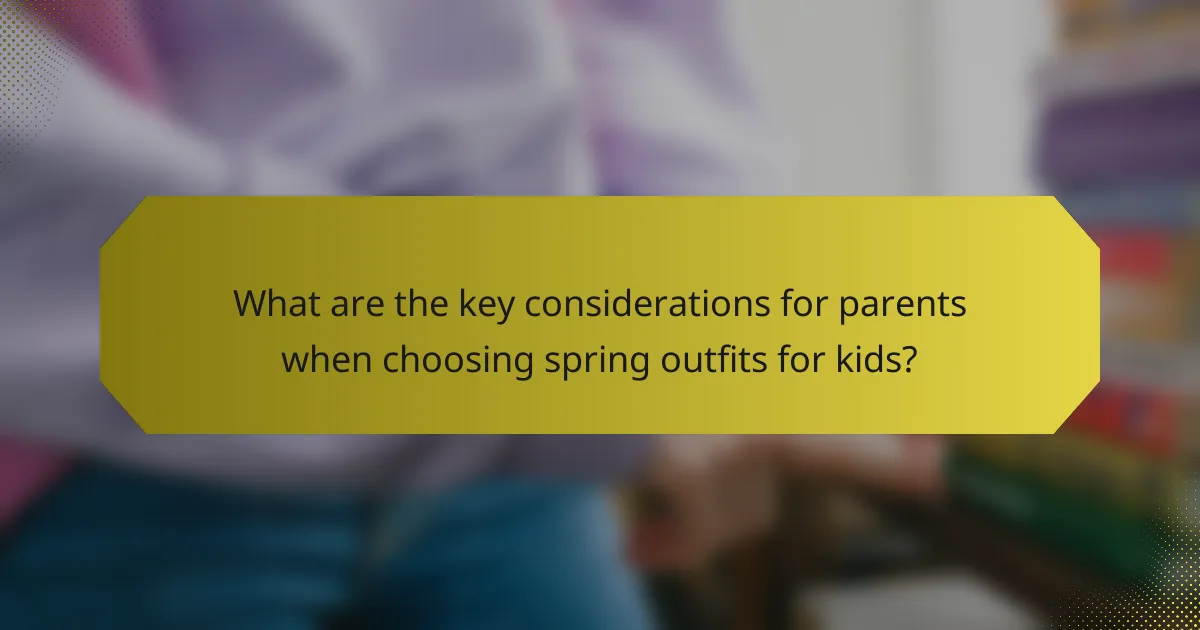 What are the key considerations for parents when choosing spring outfits for kids?